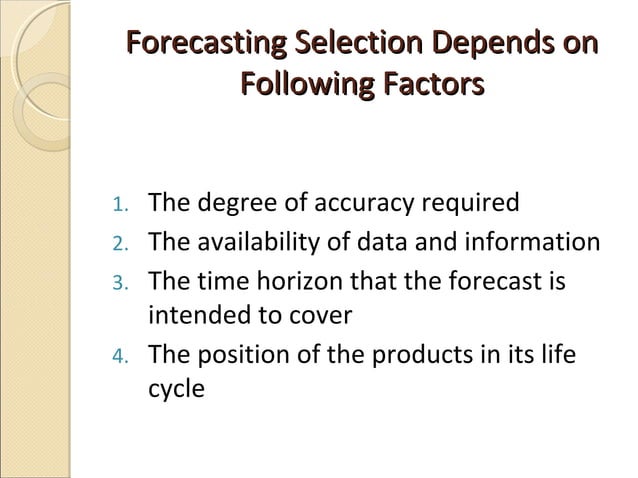 Forecasting Selection Depends on Following Factors

1. The degree of accuracy required
2. The availability of data and information
3. The time horizon that the forecast is intended to cover
4. The position of the products in its life cycle